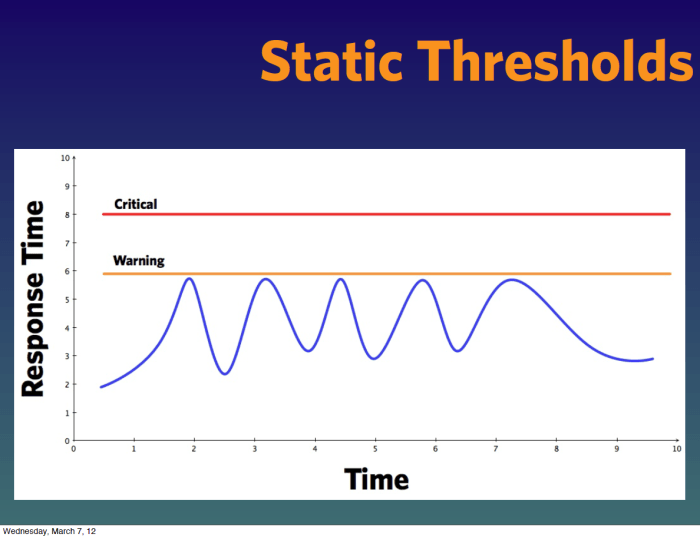 Static Thresholds

Response Time

10
9
8
7
6
5
4
3
2
1
0

Critical

Warning

0 1 2 3 4 5 6 7 8 9 10

Time

Wednesday, March 7, 12